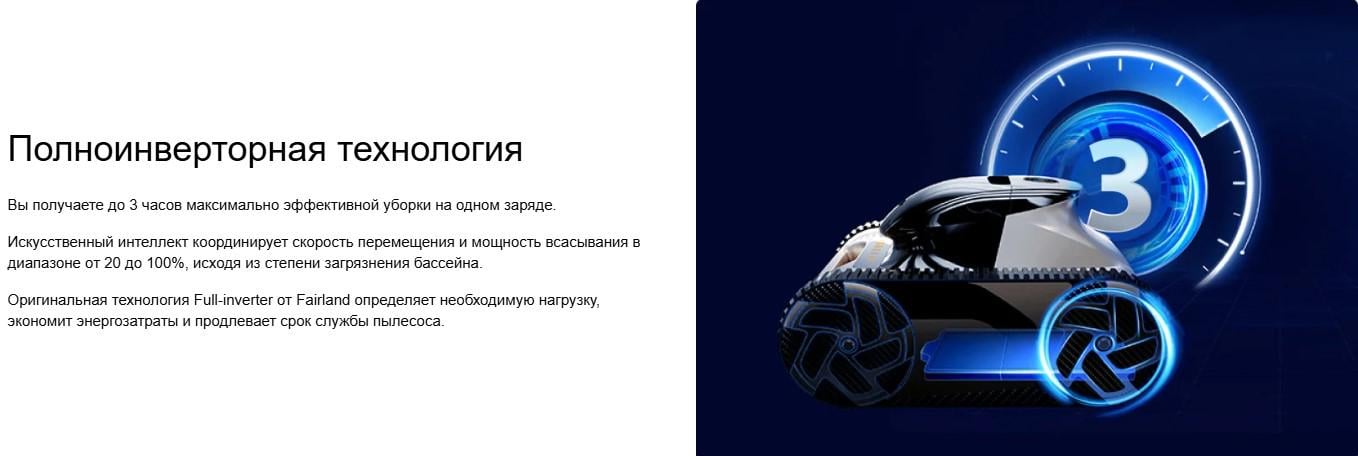 Полноинверторная технология

Вы получаете до 3 часов максимально эффективной уборки на одном заряде.

Искусственный интеллект координирует скорость перемещения и мощность всасывания в диапазоне от 20 до 100%, исходя из степени загрязнения бассейна.

Оригинальная технология Full-inverter от Fairland определяет необходимую нагрузку, экономит энергозатраты и продлевает срок службы пылесоса.

3